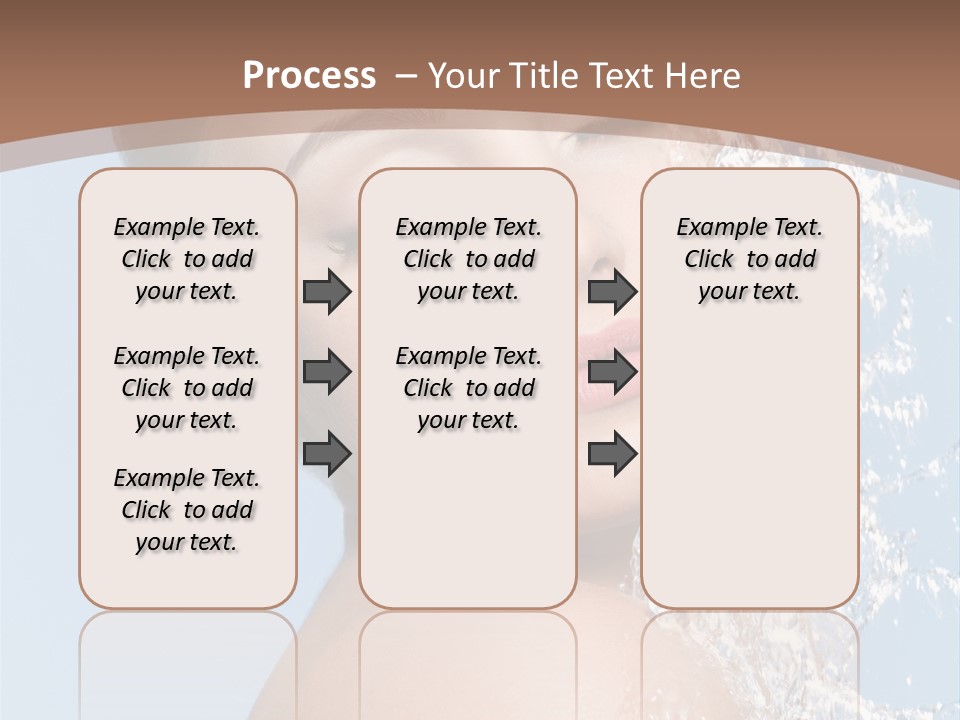 Process – Your Title Text Here

Example Text. Click to add your text.

Example Text. Click to add your text.

Example Text. Click to add your text.

Example Text. Click to add your text.

Example Text. Click to add your text.

Example Text. Click to add your text.